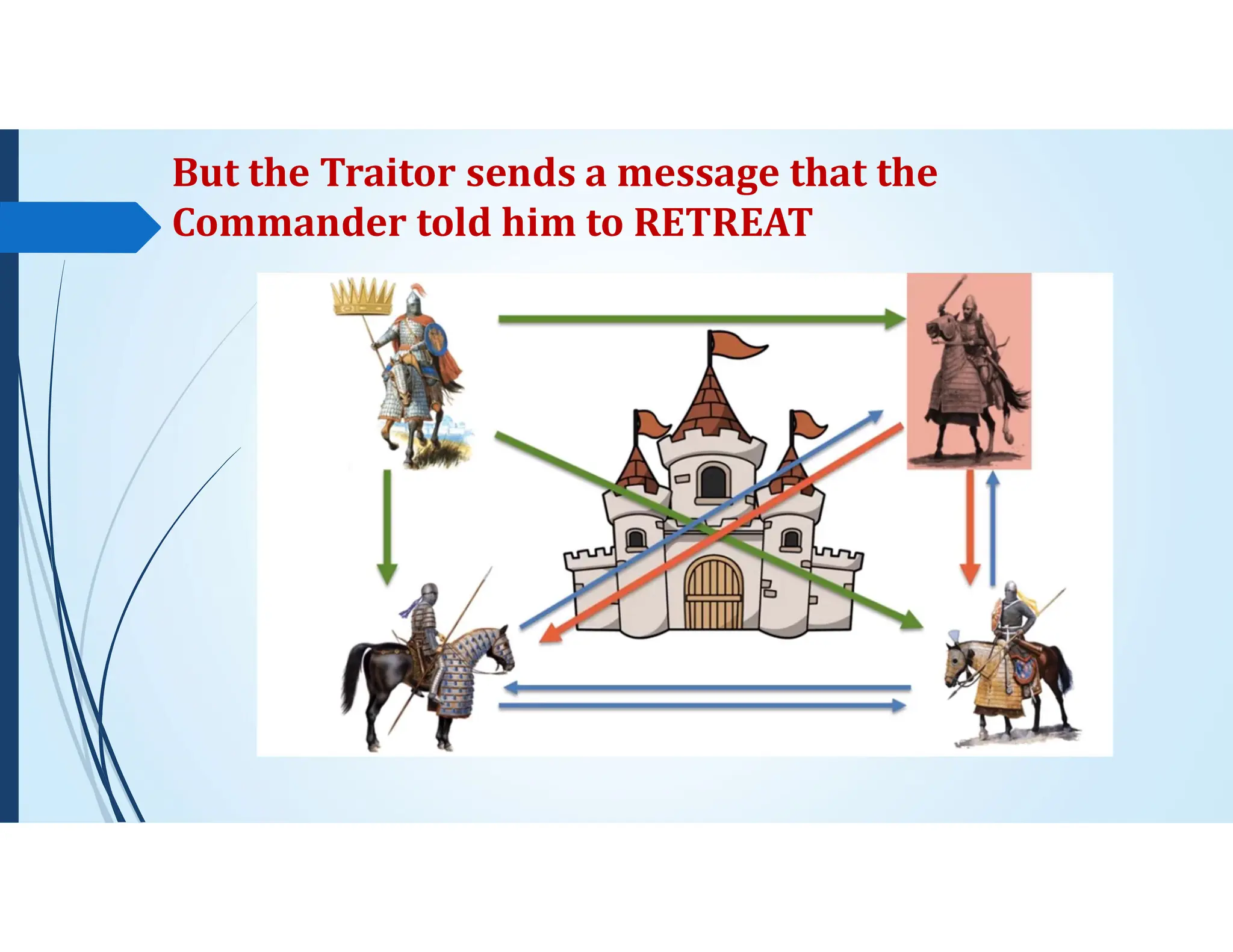 But the Traitor sends a message that the Commander told him to RETREAT